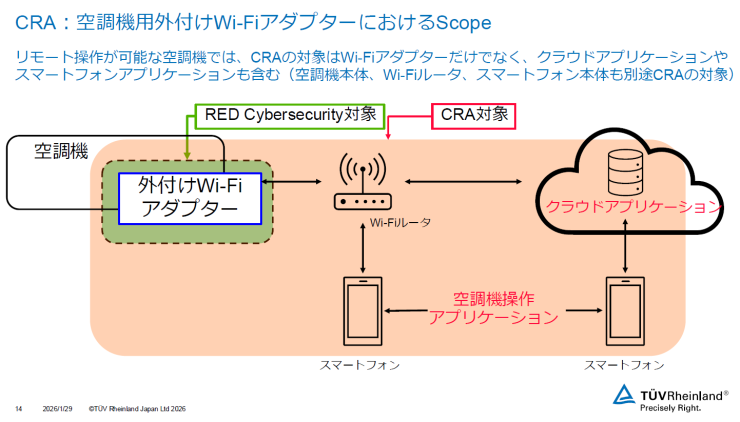 CRA：空調機用外付けWi-FiアダプターにおけるScope

リモート操作が可能な空調機では、CRAの対象はWi-Fiアダプターだけでなく、クラウドアプリケーションやスマートフォンアプリケーションも含む（空調機本体、Wi-Fiルータ、スマートフォン本体も別途CRAの対象）

RED Cybersecurity対象

CRA対象

空調機

外付けWi-Fi アダプター

Wi-Fiルータ

クラウドアプリケーション

空調機操作 アプリケーション

スマートフォン

スマートフォン

14 2026/1/29 ©TÜV Rheinland Japan Ltd 2026

TÜVRheinland®
Precisely Right.